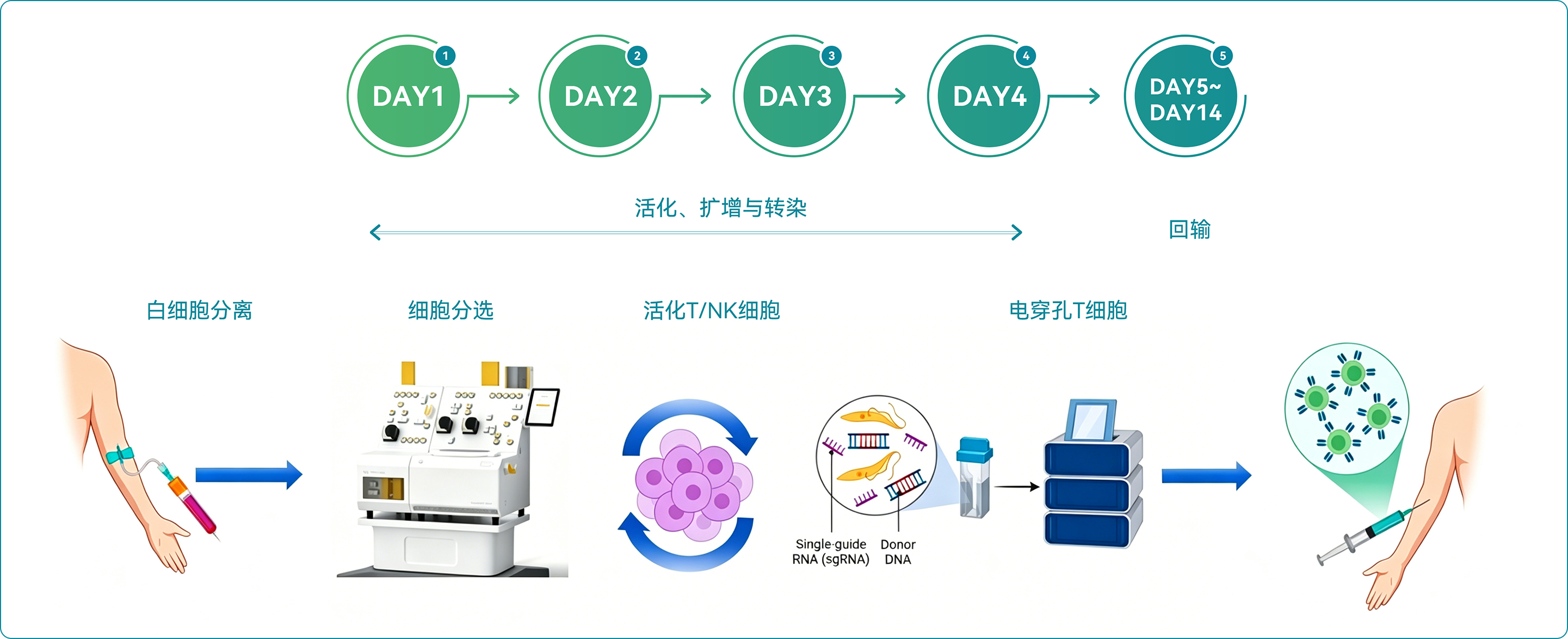 1
DAY1

2
DAY2

3
DAY3

4
DAY4

5
DAY5~
DAY14

活化、扩增与转染

回输

白细胞分离

细胞分选

活化T/NK细胞

电穿孔T细胞

Single-guide RNA (sgRNA)

Donor DNA